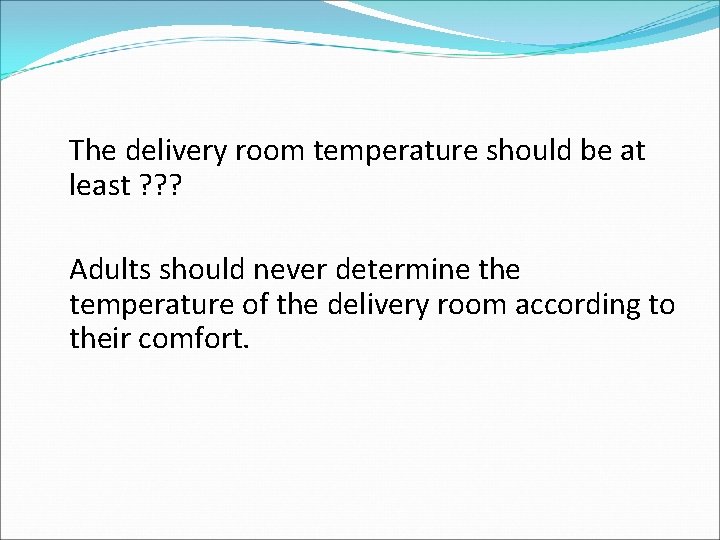 The delivery room temperature should be at least ???

Adults should never determine the temperature of the delivery room according to their comfort.